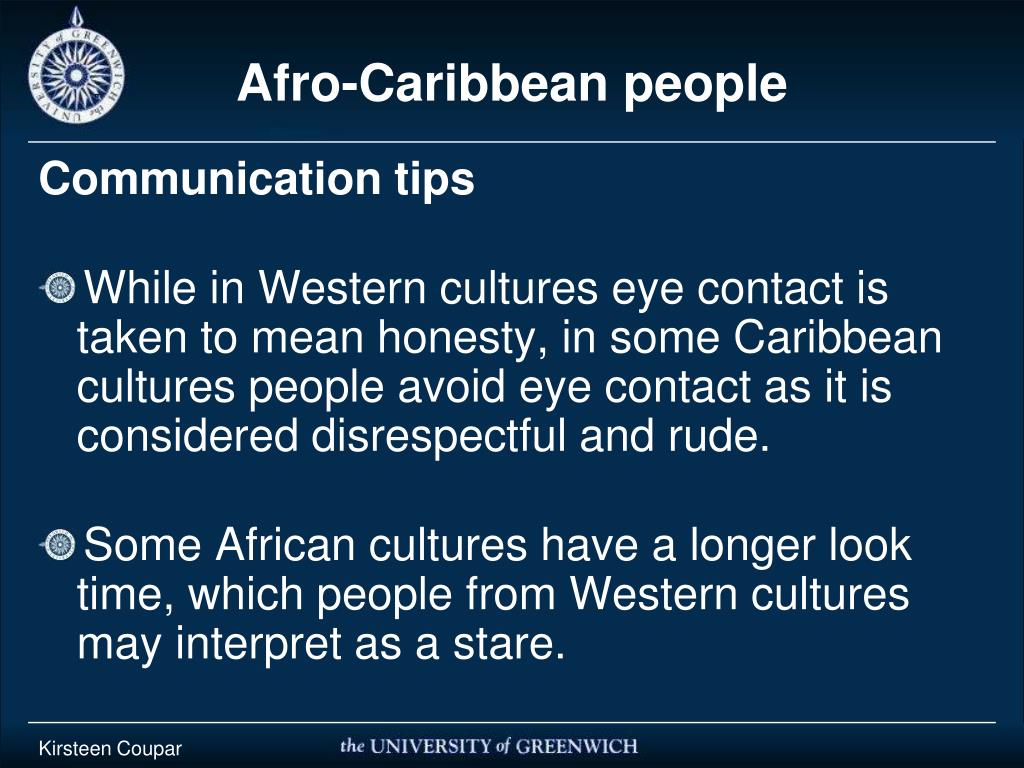 UNIVERSITY of GREENWICH

Afro-Caribbean people

Communication tips

While in Western cultures eye contact is taken to mean honesty, in some Caribbean cultures people avoid eye contact as it is considered disrespectful and rude.

Some African cultures have a longer look time, which people from Western cultures may interpret as a stare.

Kirsteen Coupar

the UNIVERSITY of GREENWICH